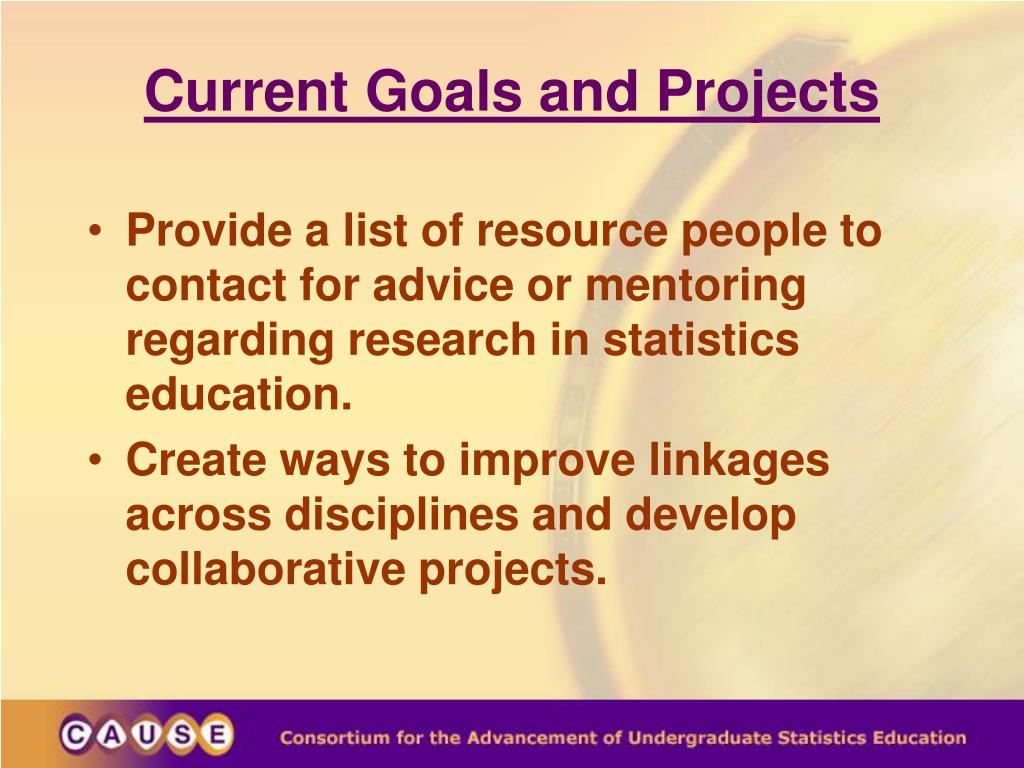 Current Goals and Projects

• Provide a list of resource people to contact for advice or mentoring regarding research in statistics education.
• Create ways to improve linkages across disciplines and develop collaborative projects.

CAUSE Consortium for the Advancement of Undergraduate Statistics Education